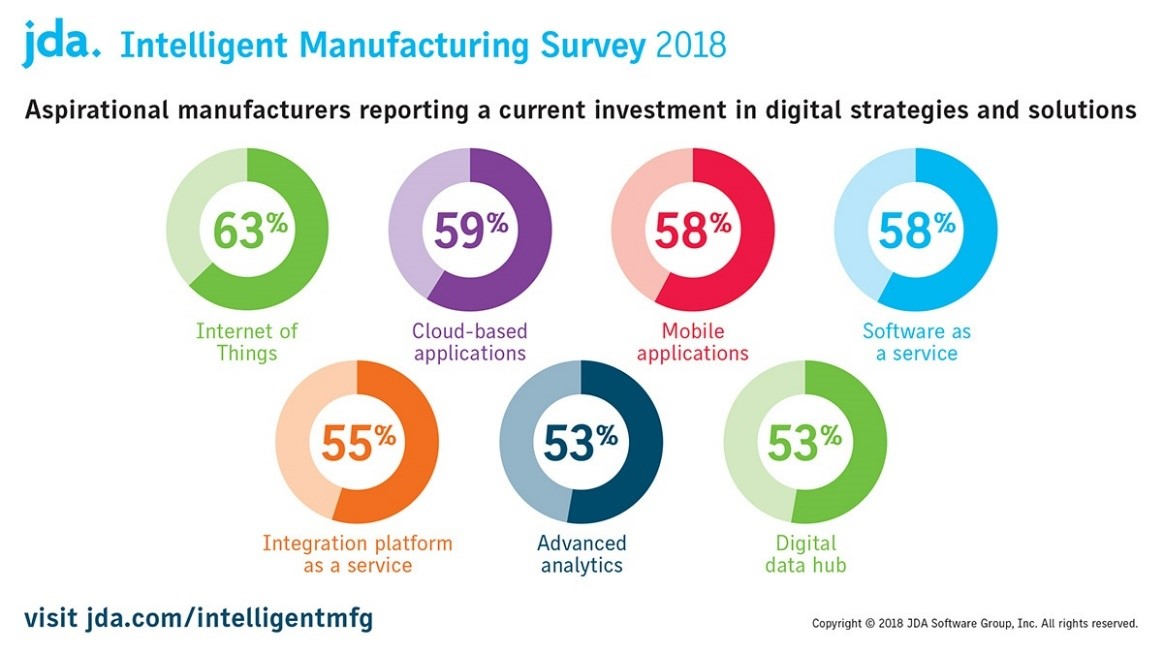 jda. Intelligent Manufacturing Survey 2018

Aspirational manufacturers reporting a current investment in digital strategies and solutions

63%
Internet of Things

59%
Cloud-based applications

58%
Mobile applications

58%
Software as a service

55%
Integration platform as a service

53%
Advanced analytics

53%
Digital data hub

visit jda.com/intelligentmfg

Copyright © 2018 JDA Software Group, Inc. All rights reserved.